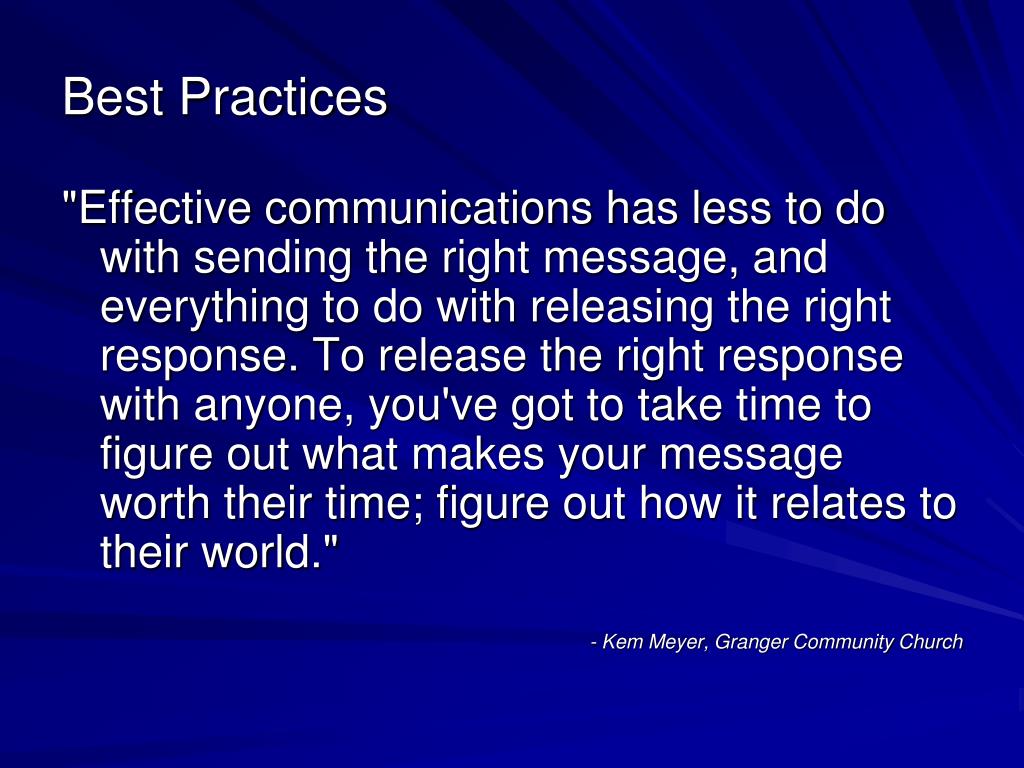 Best Practices

"Effective communications has less to do with sending the right message, and everything to do with releasing the right response. To release the right response with anyone, you've got to take time to figure out what makes your message worth their time; figure out how it relates to their world."

- Kem Meyer, Granger Community Church